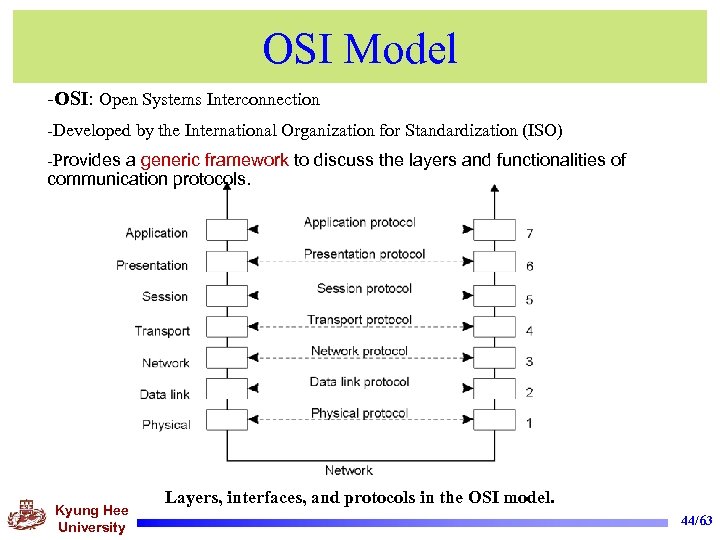 OSI Model

-OSI: Open Systems Interconnection

-Developed by the International Organization for Standardization (ISO)

-Provides a generic framework to discuss the layers and functionalities of communication protocols.

Application
Presentation
Session
Transport
Network
Data link
Physical

Application protocol
Presentation protocol
Session protocol
Transport protocol
Network protocol
Data link protocol
Physical protocol

7
6
5
4
3
2
1

Network

Layers, interfaces, and protocols in the OSI model.

Kyung Hee University

44/63